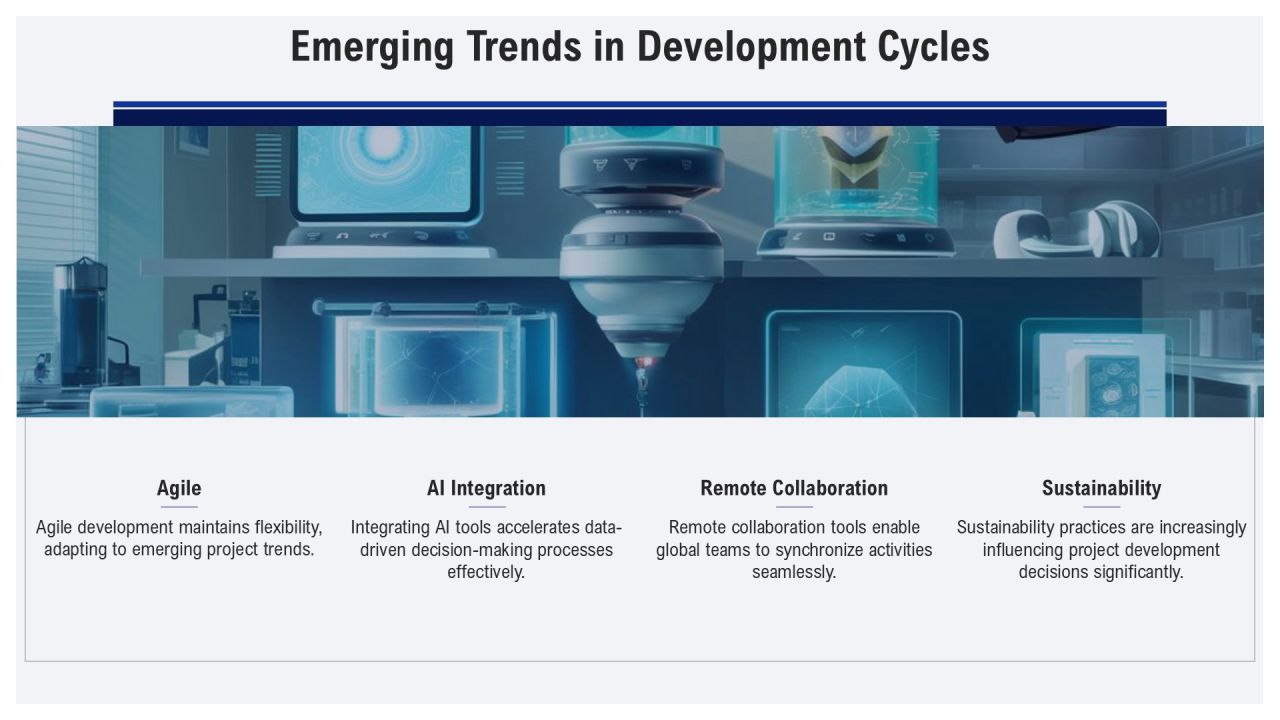 Emerging Trends in Development Cycles

Agile

Agile development maintains flexibility, adapting to emerging project trends.

AI Integration

Integrating AI tools accelerates data-driven decision-making processes effectively.

Remote Collaboration

Remote collaboration tools enable global teams to synchronize activities seamlessly.

Sustainability

Sustainability practices are increasingly influencing project development decisions significantly.